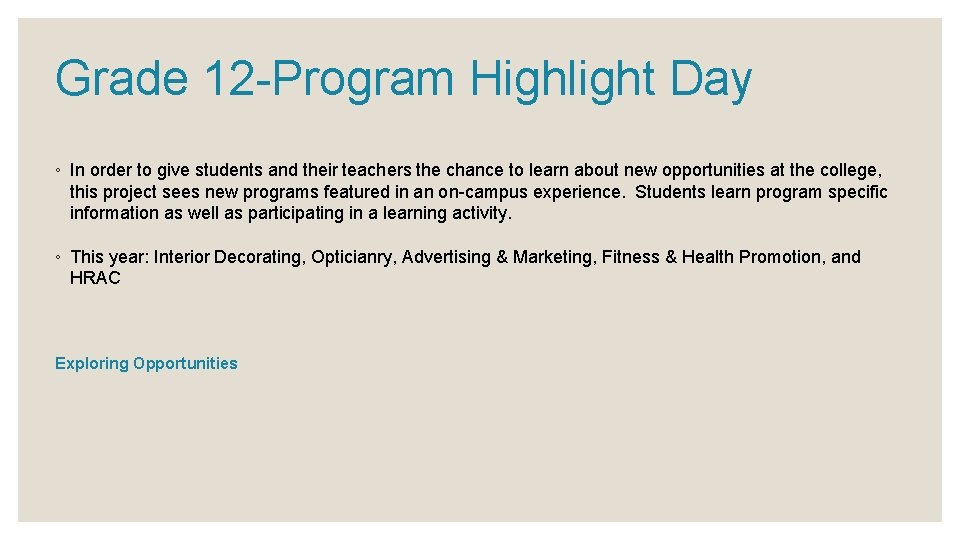 Grade 12-Program Highlight Day

◦ In order to give students and their teachers the chance to learn about new opportunities at the college, this project sees new programs featured in an on-campus experience. Students learn program specific information as well as participating in a learning activity.

◦ This year: Interior Decorating, Opticianry, Advertising & Marketing, Fitness & Health Promotion, and HRAC

Exploring Opportunities